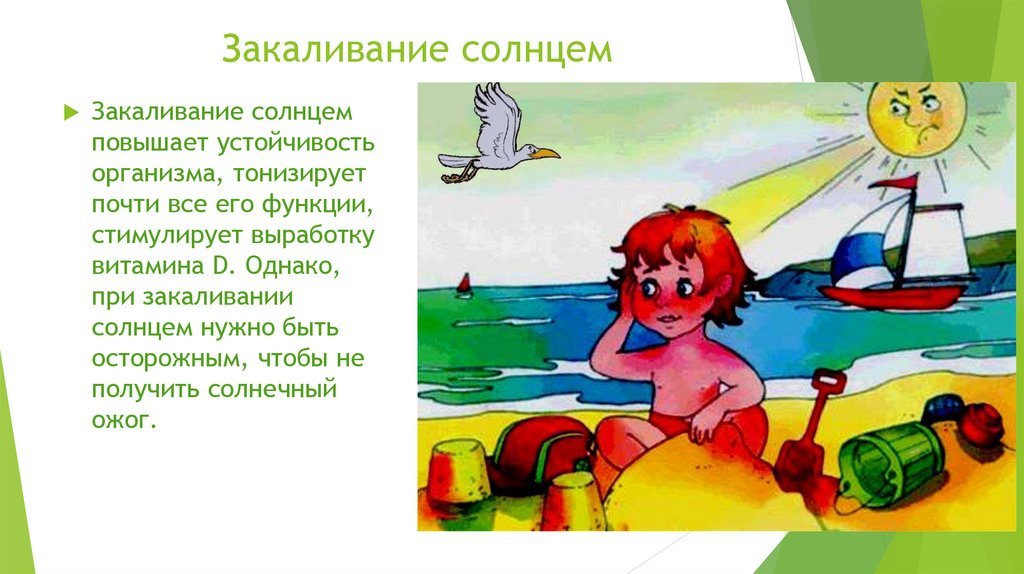 Закаливание солнцем

Закаливание солнцем повышает устойчивость организма, тонизирует почти все его функции, стимулирует выработку витамина D. Однако, при закаливании солнцем нужно быть осторожным, чтобы не получить солнечный ожог.